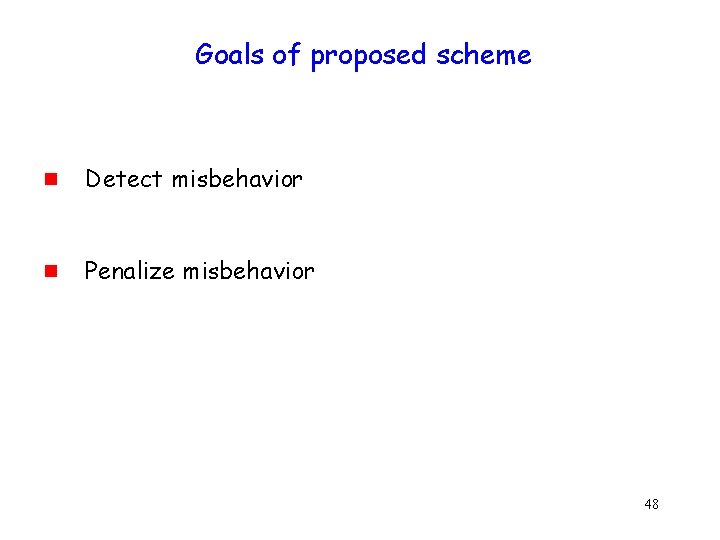 Goals of proposed scheme

Detect misbehavior

Penalize misbehavior

48